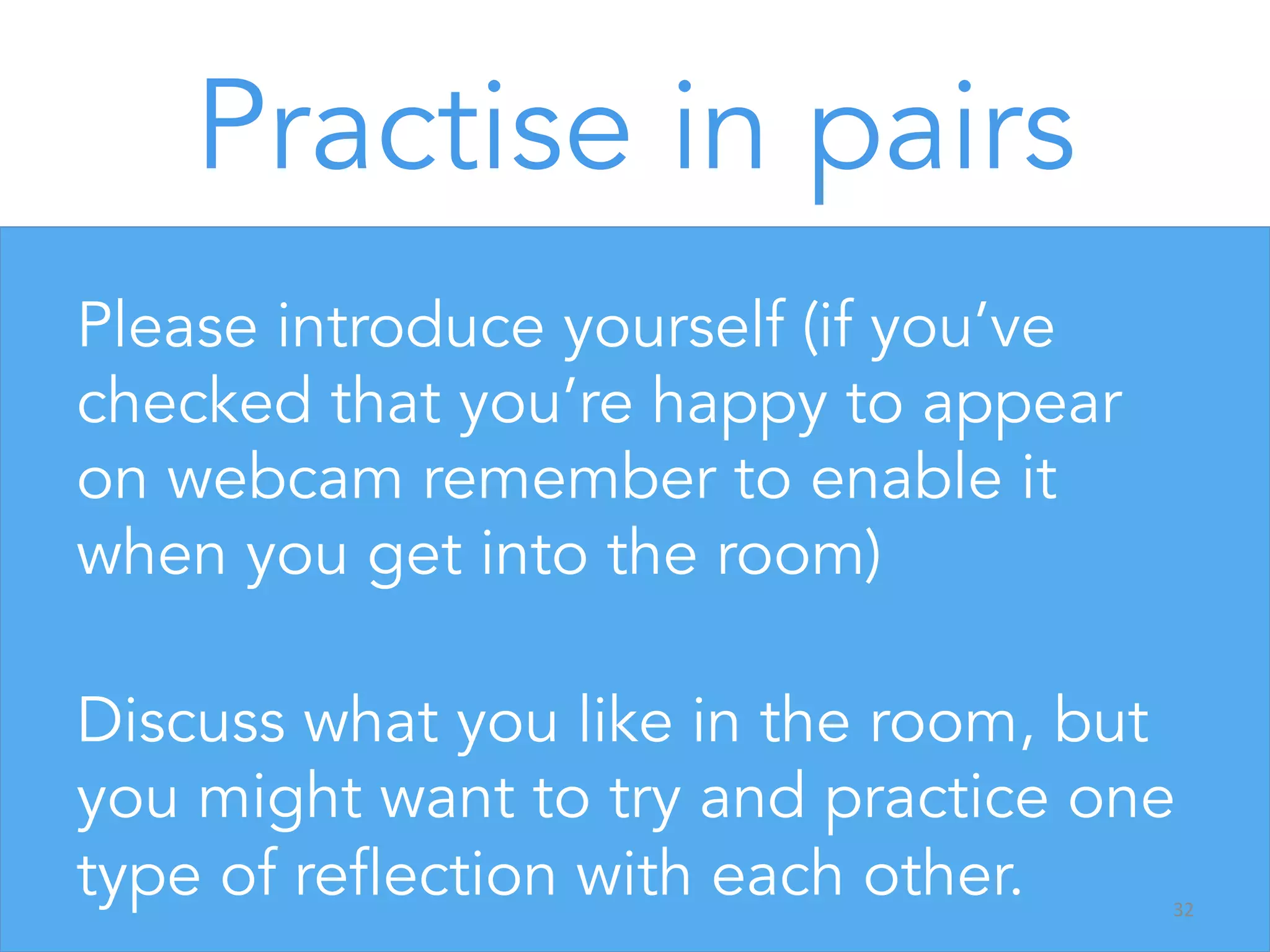 Practise in pairs

Please introduce yourself (if you’ve checked that you’re happy to appear on webcam remember to enable it when you get into the room)

Discuss what you like in the room, but you might want to try and practice one type of reflection with each other.

32